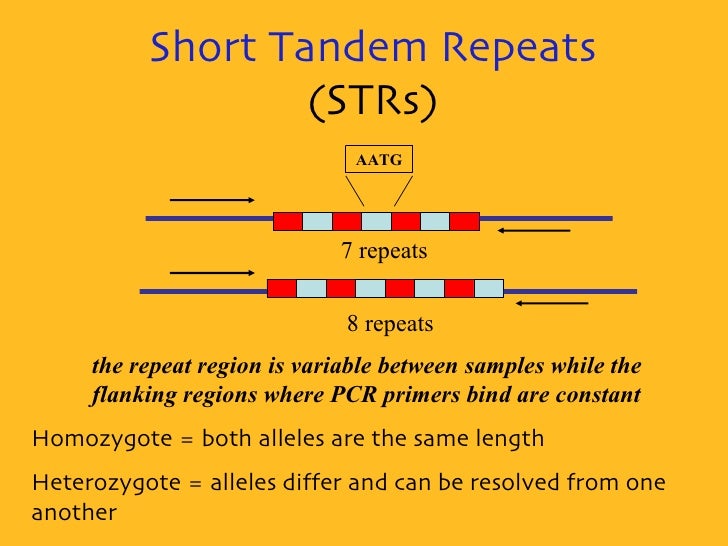 Short Tandem Repeats
(STRs)

AATG

7 repeats

8 repeats

the repeat region is variable between samples while the flanking regions where PCR primers bind are constant

Homozygote = both alleles are the same length

Heterozygote = alleles differ and can be resolved from one another